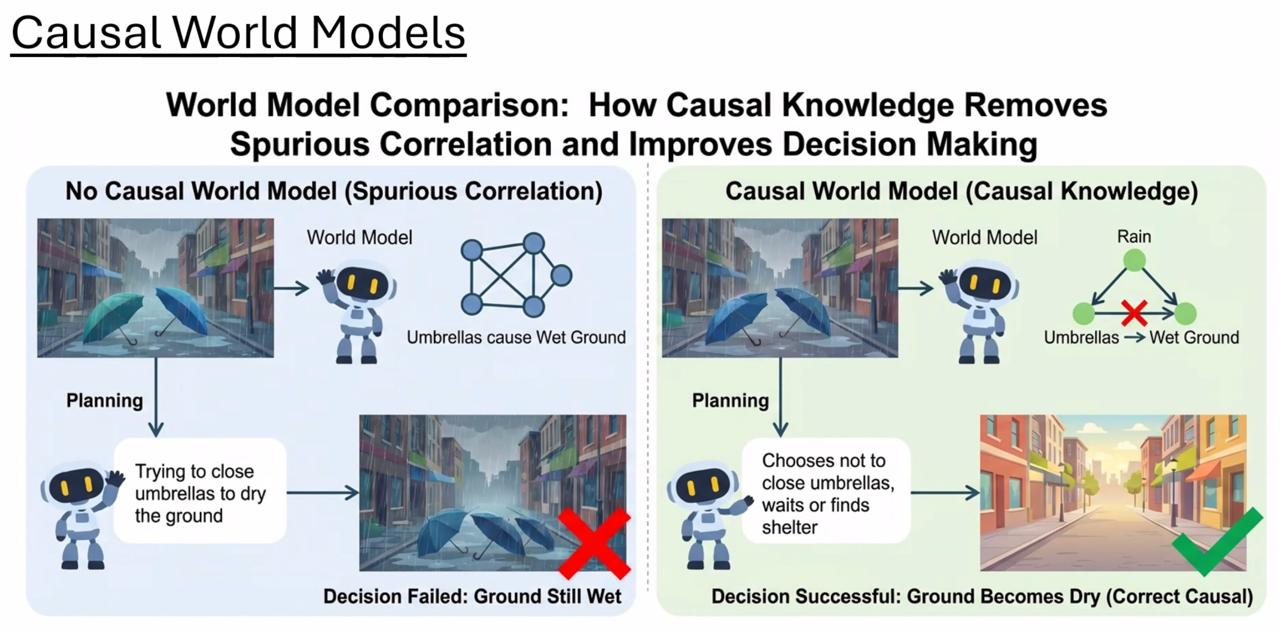 Causal World Models

World Model Comparison: How Causal Knowledge Removes Spurious Correlation and Improves Decision Making

No Causal World Model (Spurious Correlation)

World Model

Umbrellas cause Wet Ground

Planning

Trying to close umbrellas to dry the ground

Decision Failed: Ground Still Wet

Causal World Model (Causal Knowledge)

World Model

Rain

Umbrellas → Wet Ground

Planning

Chooses not to close umbrellas, waits or finds shelter

Decision Successful: Ground Becomes Dry (Correct Causal)